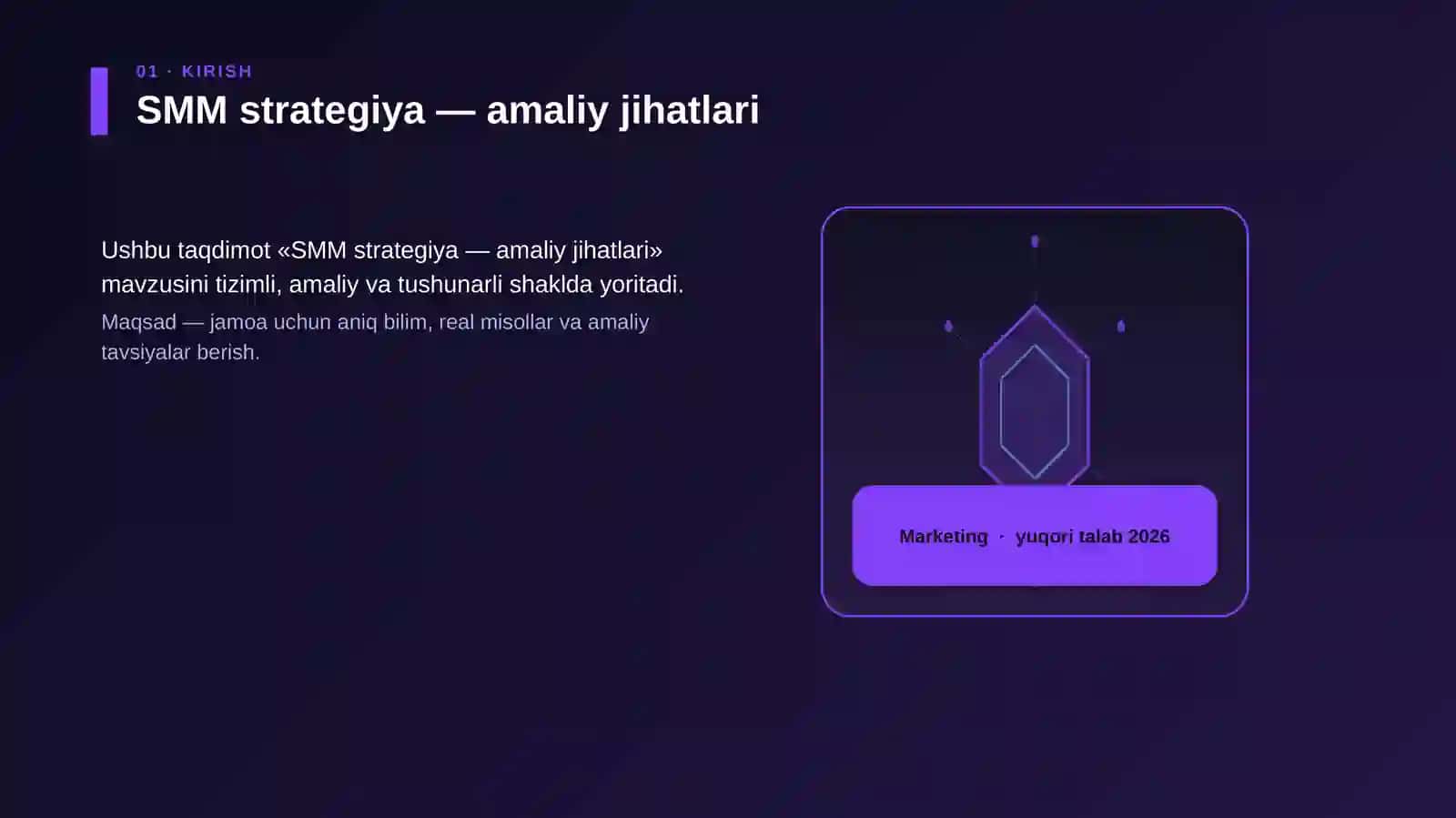 01 · KIRISH

SMM strategiya — amaliy jihatlari

Ushbu taqdimot «SMM strategiya — amaliy jihatlari» mavzusini tizimli, amaliy va tushunarli shaklda yoritadi.

Maqsad — jamoa uchun aniq bilim, real misollar va amaliy tavsiyalar berish.

Marketing · yuqori talab 2026